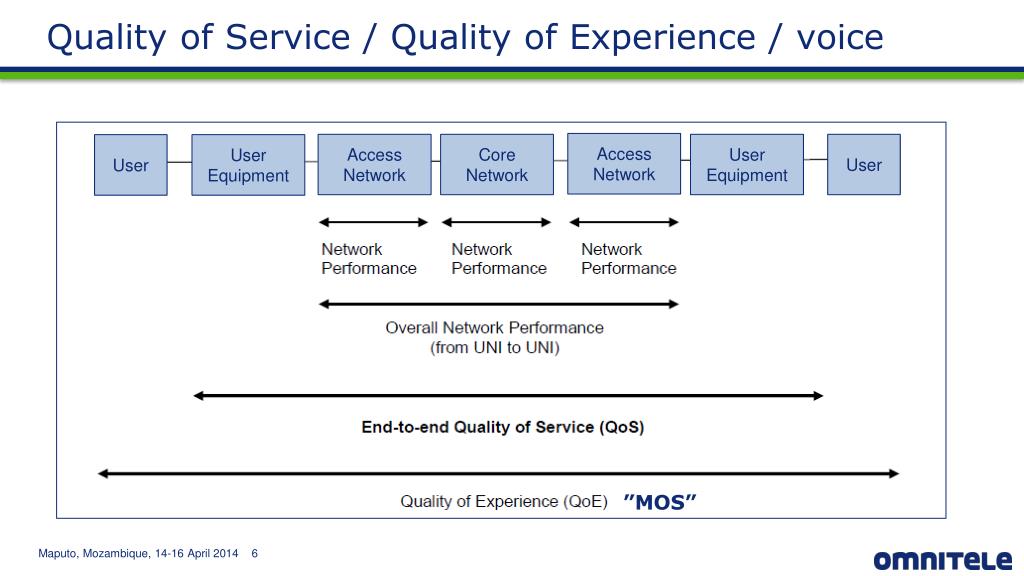 Quality of Service / Quality of Experience / voice

User

User Equipment

Access Network

Core Network

Access Network

User Equipment

User

Network Performance

Network Performance

Network Performance

Overall Network Performance (from UNI to UNI)

End-to-end Quality of Service (QoS)

Quality of Experience (QoE) ”MOS”

Maputo, Mozambique, 14-16 April 2014 6

OMNITELE